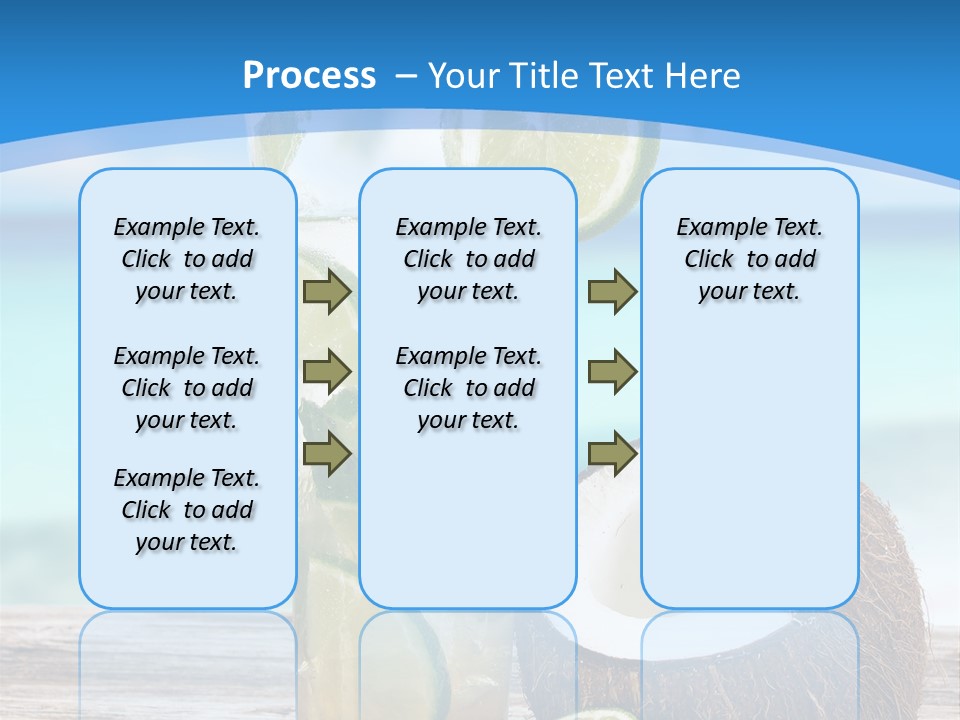 Process – Your Title Text Here

Example Text. Click to add your text.

Example Text. Click to add your text.

Example Text. Click to add your text.

Example Text. Click to add your text.

Example Text. Click to add your text.

Example Text. Click to add your text.